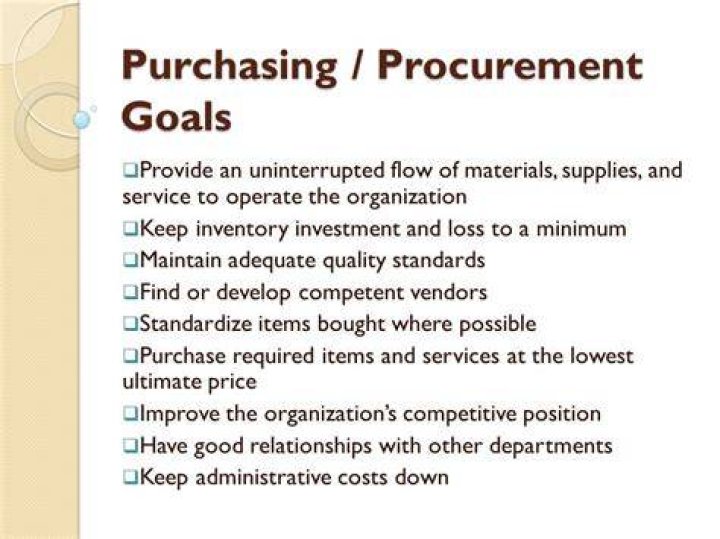 Purchasing / Procurement Goals

❑Provide an uninterrupted flow of materials, supplies, and service to operate the organization

❑Keep inventory investment and loss to a minimum

❑Maintain adequate quality standards

❑Find or develop competent vendors

❑Standardize items bought where possible

❑Purchase required items and services at the lowest ultimate price

❑Improve the organization's competitive position

❑Have good relationships with other departments

❑Keep administrative costs down